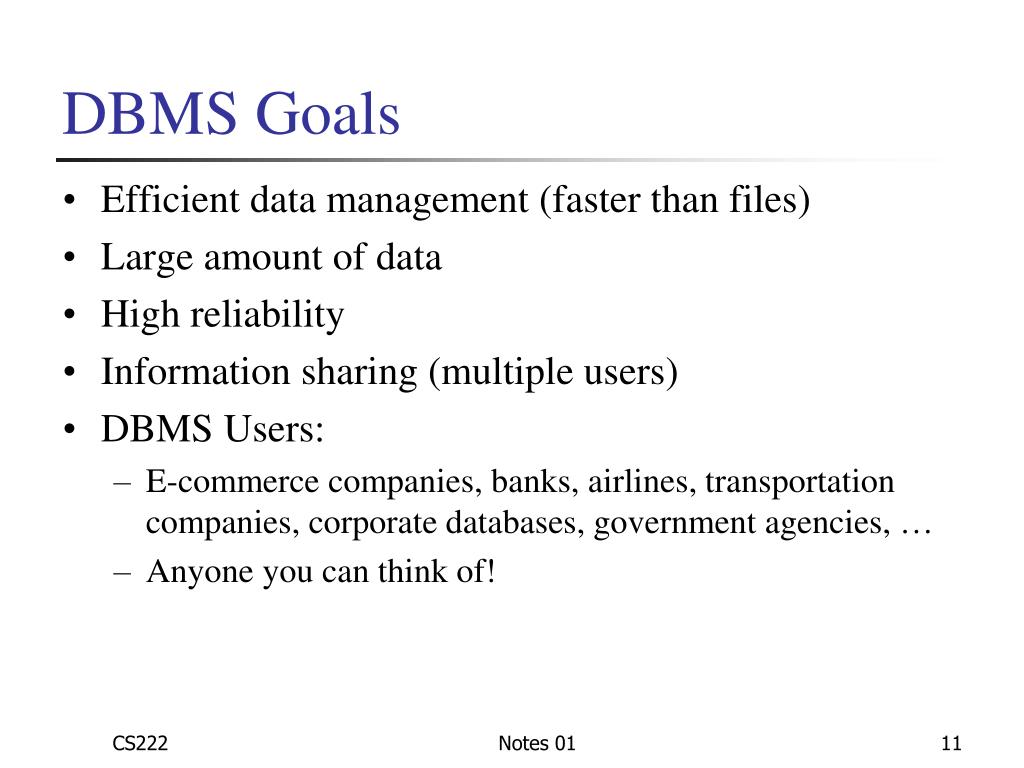 DBMS Goals

• Efficient data management (faster than files)
• Large amount of data
• High reliability
• Information sharing (multiple users)
• DBMS Users:
– E-commerce companies, banks, airlines, transportation companies, corporate databases, government agencies, …
– Anyone you can think of!

CS222

Notes 01

11